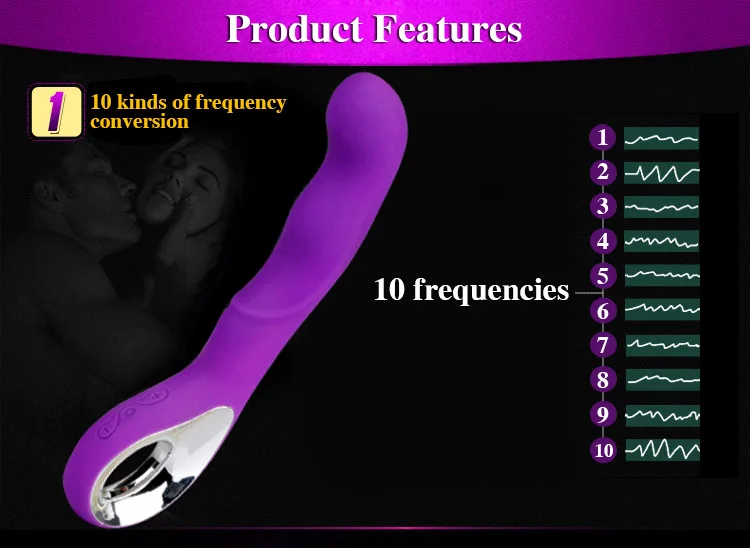 Product Features

1
10 kinds of frequency conversion

10 frequencies

1
2
3
4
5
6
7
8
9
10